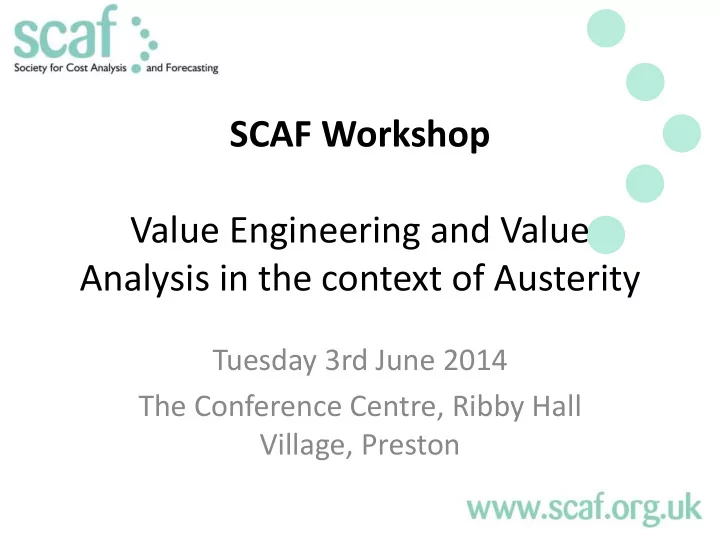 scaf
Society for Cost Analysis and Forecasting

SCAF Workshop

Value Engineering and Value Analysis in the context of Austerity

Tuesday 3rd June 2014
The Conference Centre, Ribby Hall Village, Preston

www.scaf.org.uk